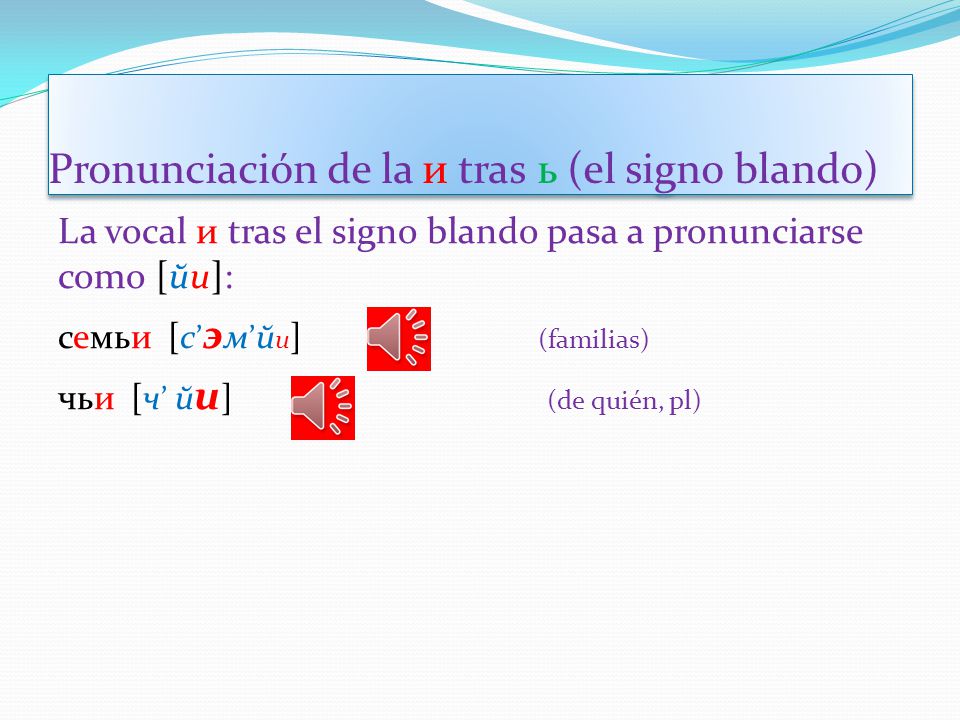 Pronunciación de la и tras ь (el signo blando)

La vocal и tras el signo blando pasa a pronunciarse como [йи]:

семьи [с’эм’йи] (familias)

чьи [ч’ йи] (de quién, pl)